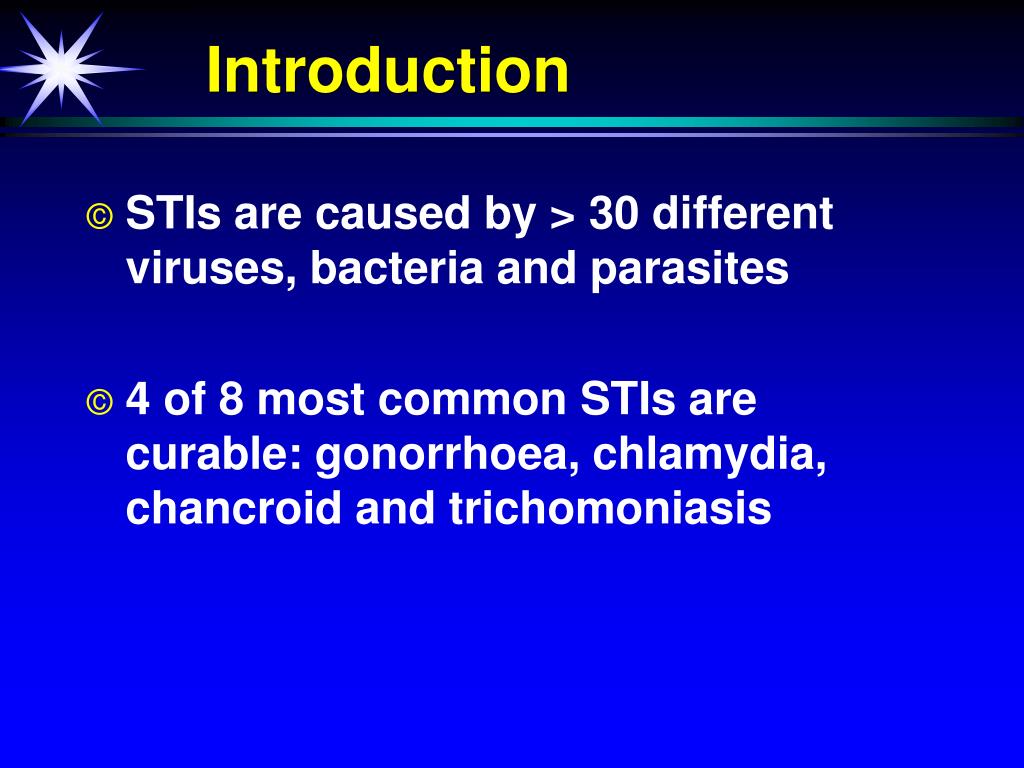 Introduction

© STIs are caused by > 30 different viruses, bacteria and parasites

© 4 of 8 most common STIs are curable: gonorrhoea, chlamydia, chancroid and trichomoniasis